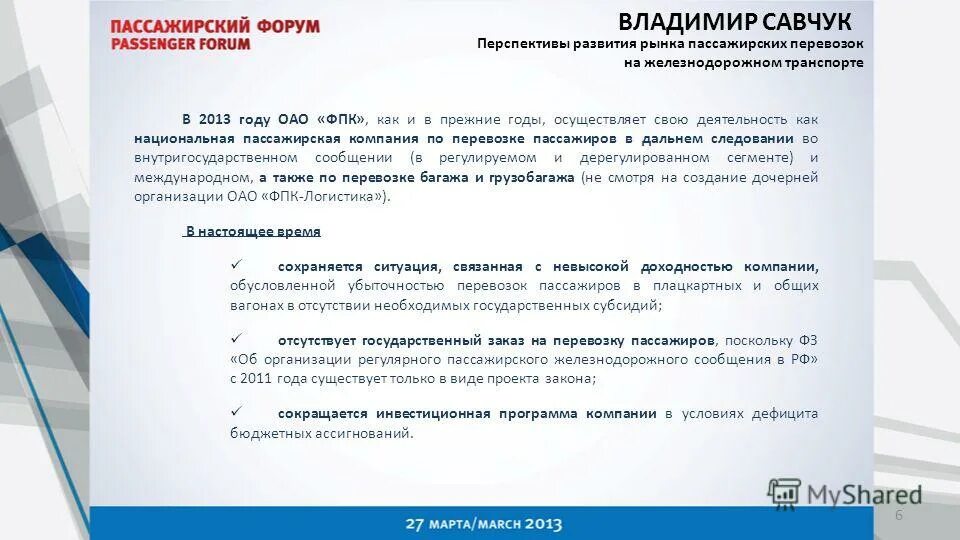 ПАССАЖИРСКИЙ ФОРУМ
PASSENGER FORUM

ВЛАДИМИР САВЧУК
Перспективы развития рынка пассажирских перевозок на железнодорожном транспорте

В 2013 году ОАО «ФПК», как и в прежние годы, осуществляет свою деятельность как национальная пассажирская компания по перевозке пассажиров в дальнем следовании во внутригосударственном сообщении (в регулируемом и дерегулированном сегменте) и международном, а также по перевозке багажа и грузобагажа (не смотря на создание дочерней организации ОАО «ФПК-Логистика»).

В настоящее время

✓ сохраняется ситуация, связанная с невысокой доходностью компании, обусловленной убыточностью перевозок пассажиров в плацкартных и общих вагонах в отсутствии необходимых государственных субсидий;

✓ отсутствует государственный заказ на перевозку пассажиров, поскольку ФЗ «Об организации регулярного пассажирского железнодорожного сообщения в РФ» с 2011 года существует только в виде проекта закона;

✓ сокращается инвестиционная программа компании в условиях дефицита бюджетных ассигнований.

MyShared
6

27 МАРТА/MARCH 2013